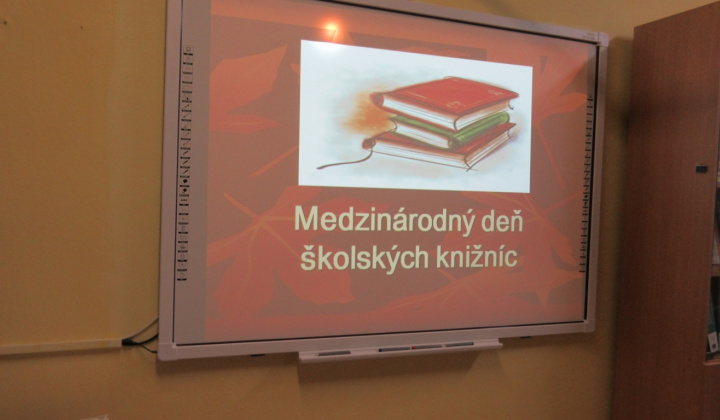 Medzinárodný deň
školských knižníc